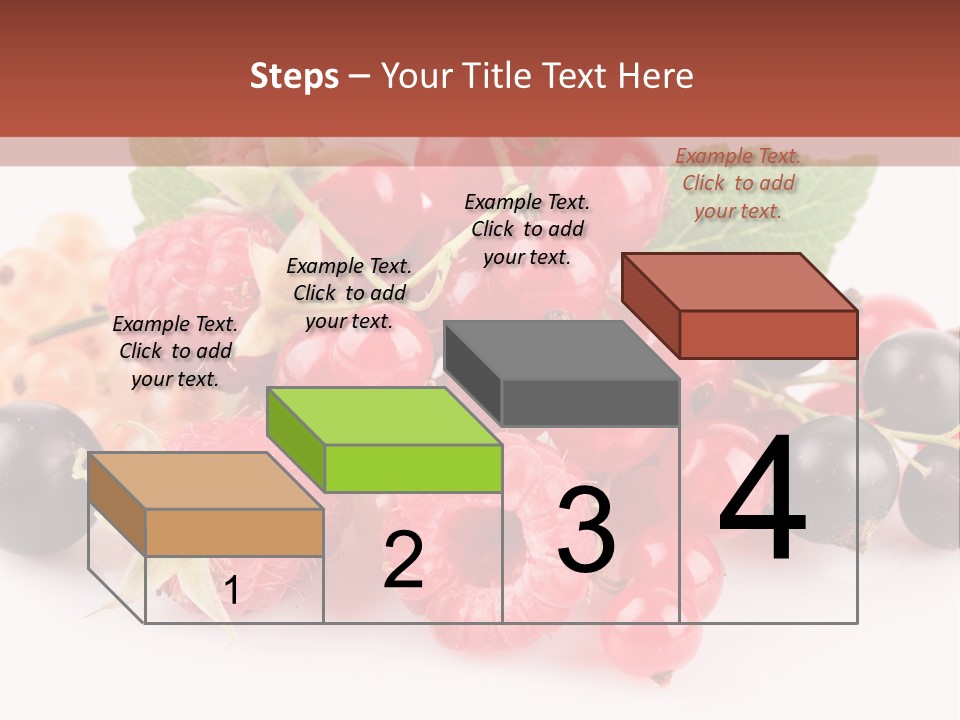 Steps – Your Title Text Here

Example Text. Click to add your text.

Example Text. Click to add your text.

Example Text. Click to add your text.

Example Text. Click to add your text.

1

2

3

4